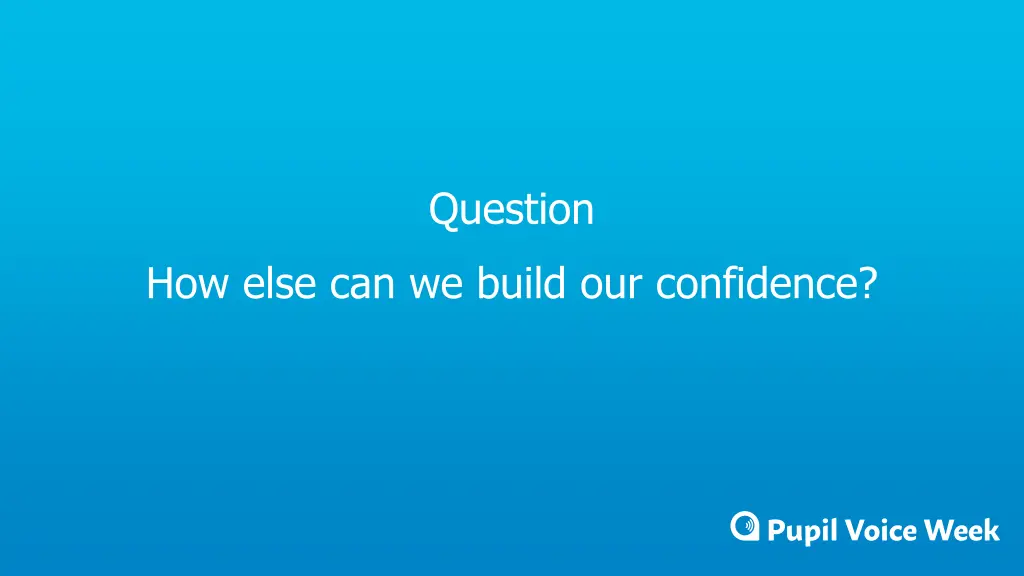 Question

How else can we build our confidence?

Pupil Voice Week